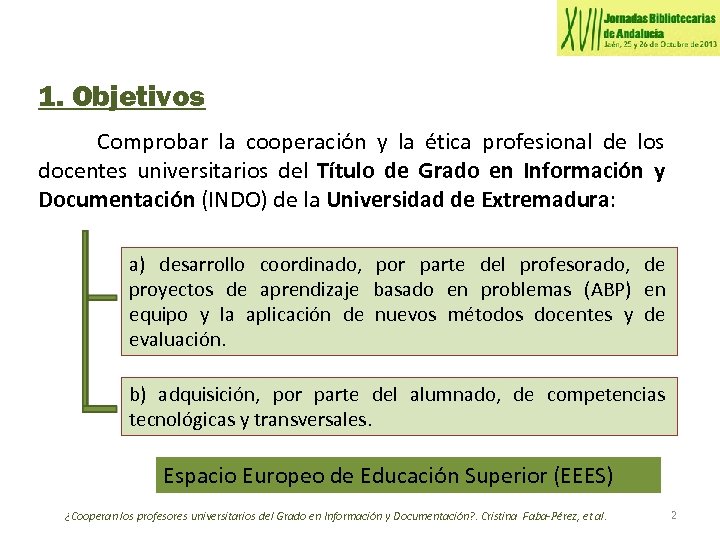 XVII Jornadas Bibliotecarias de Andalucía
Jaén, 25 y 26 de Octubre de 2013

1. Objetivos

Comprobar la cooperación y la ética profesional de los docentes universitarios del Título de Grado en Información y Documentación (INDO) de la Universidad de Extremadura:

a) desarrollo coordinado, por parte del profesorado, de proyectos de aprendizaje basado en problemas (ABP) en equipo y la aplicación de nuevos métodos docentes y de evaluación.

b) adquisición, por parte del alumnado, de competencias tecnológicas y transversales.

Espacio Europeo de Educación Superior (EEES)

¿Cooperan los profesores universitarios del Grado en Información y Documentación?. Cristina Faba-Pérez, et al.

2